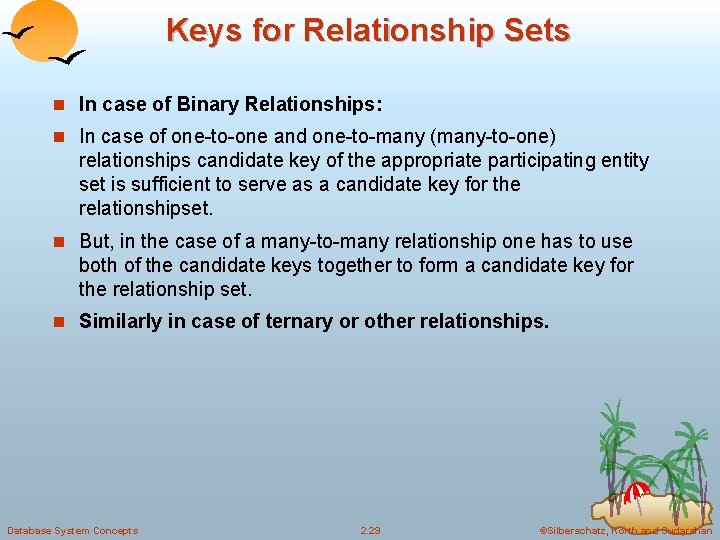 Keys for Relationship Sets

In case of Binary Relationships:

In case of one-to-one and one-to-many (many-to-one) relationships candidate key of the appropriate participating entity set is sufficient to serve as a candidate key for the relationshipset.

But, in the case of a many-to-many relationship one has to use both of the candidate keys together to form a candidate key for the relationship set.

Similarly in case of ternary or other relationships.

Database System Concepts

2.29

©Silberschatz, Korth and Sudarshan